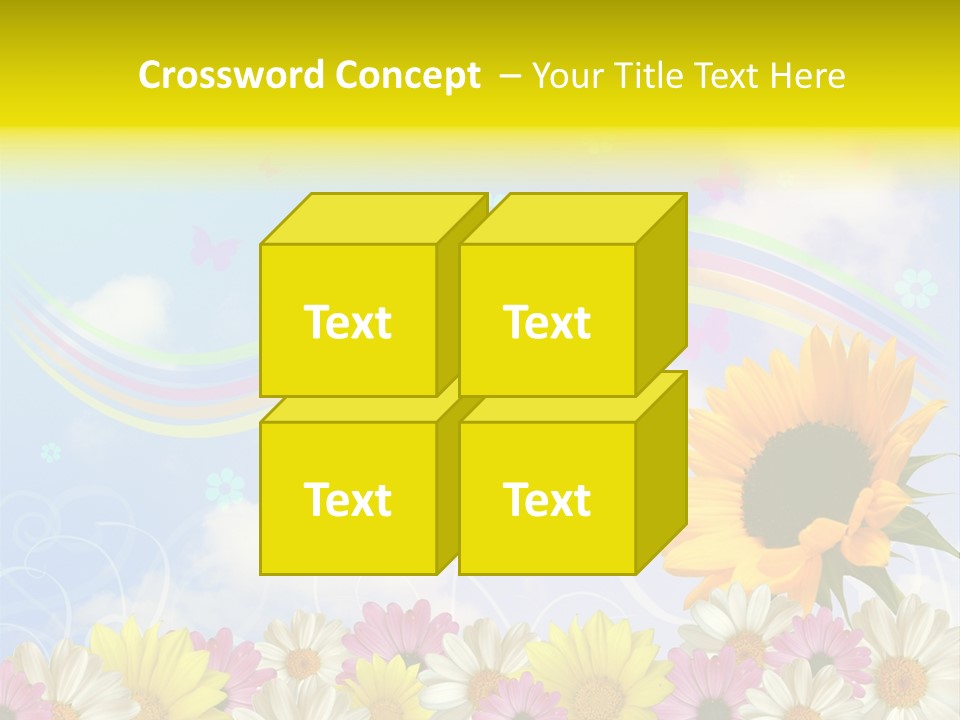 Crossword Concept – Your Title Text Here

Text

Text

Text

Text